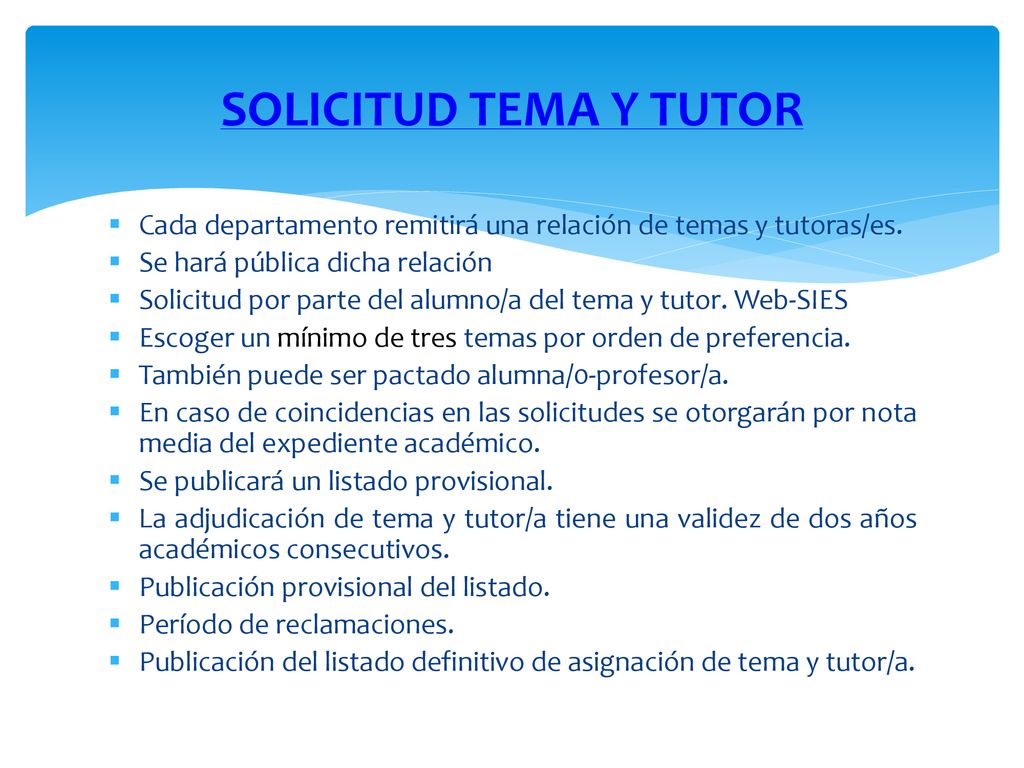 SOLICITUD TEMA Y TUTOR

- Cada departamento remitirá una relación de temas y tutoras/es.
- Se hará pública dicha relación
- Solicitud por parte del alumno/a del tema y tutor. Web-SIES
- Escoger un mínimo de tres temas por orden de preferencia.
- También puede ser pactado alumna/o-profesor/a.
- En caso de coincidencias en las solicitudes se otorgarán por nota media del expediente académico.
- Se publicará un listado provisional.
- La adjudicación de tema y tutor/a tiene una validez de dos años académicos consecutivos.
- Publicación provisional del listado.
- Período de reclamaciones.
- Publicación del listado definitivo de asignación de tema y tutor/a.